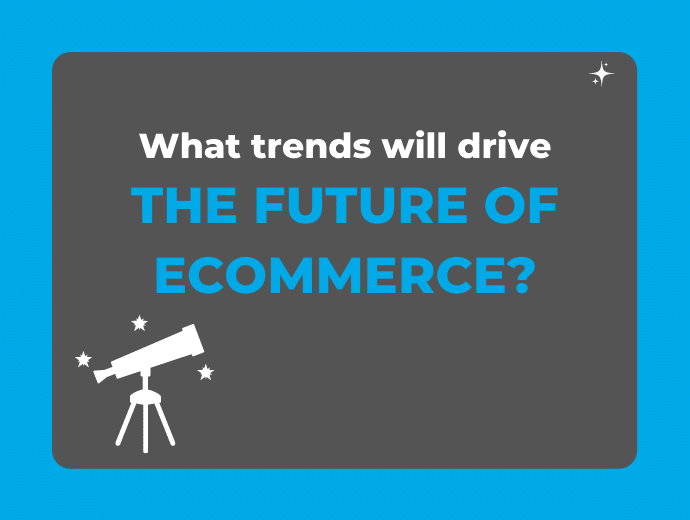 What trends will drive
THE FUTURE OF ECOMMERCE?